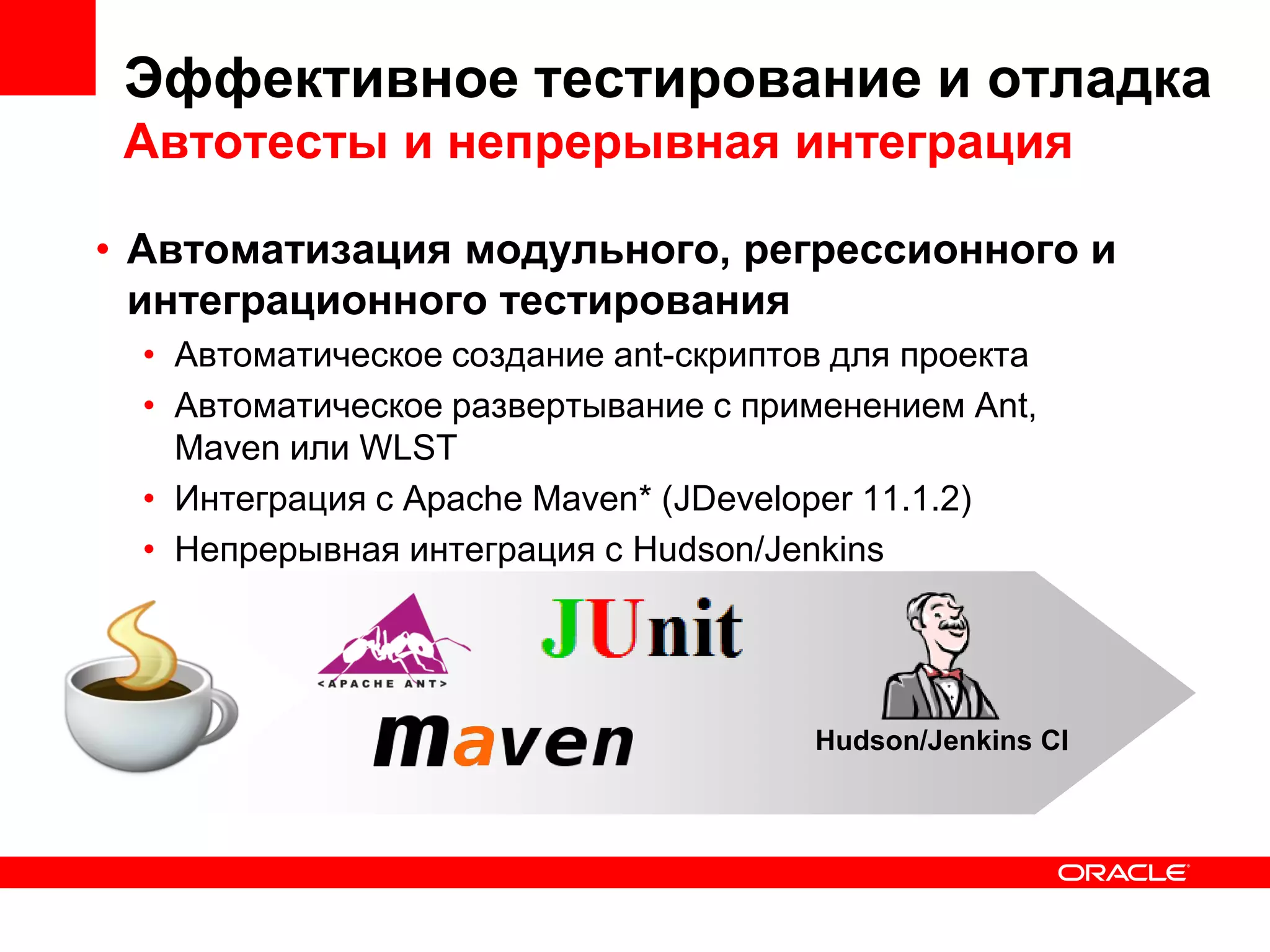 Эффективное тестирование и отладка
Автотесты и непрерывная интеграция

• Автоматизация модульного, регрессионного и интеграционного тестирования
• Автоматическое создание ant-скриптов для проекта
• Автоматическое развертывание с применением Ant, Maven или WLST
• Интеграция с Apache Maven* (JDeveloper 11.1.2)
• Непрерывная интеграция с Hudson/Jenkins

<APACHE ANT>
JUnit
maven
Hudson/Jenkins CI

ORACLE